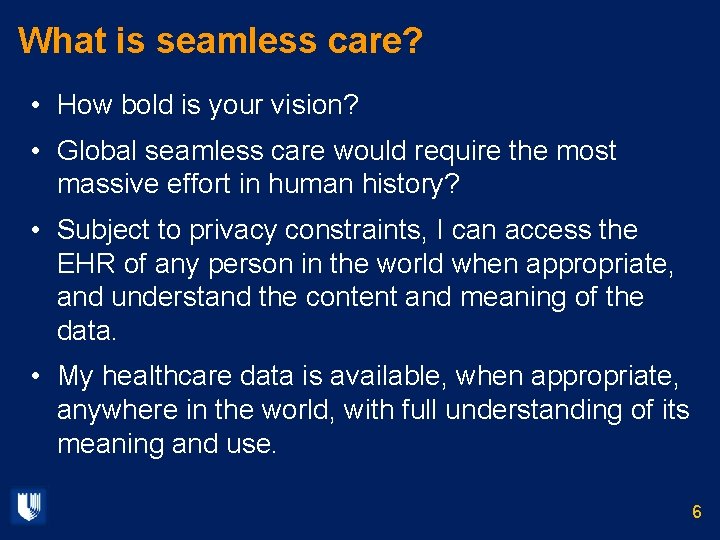 What is seamless care?

• How bold is your vision?

• Global seamless care would require the most massive effort in human history?

• Subject to privacy constraints, I can access the EHR of any person in the world when appropriate, and understand the content and meaning of the data.

• My healthcare data is available, when appropriate, anywhere in the world, with full understanding of its meaning and use.

6